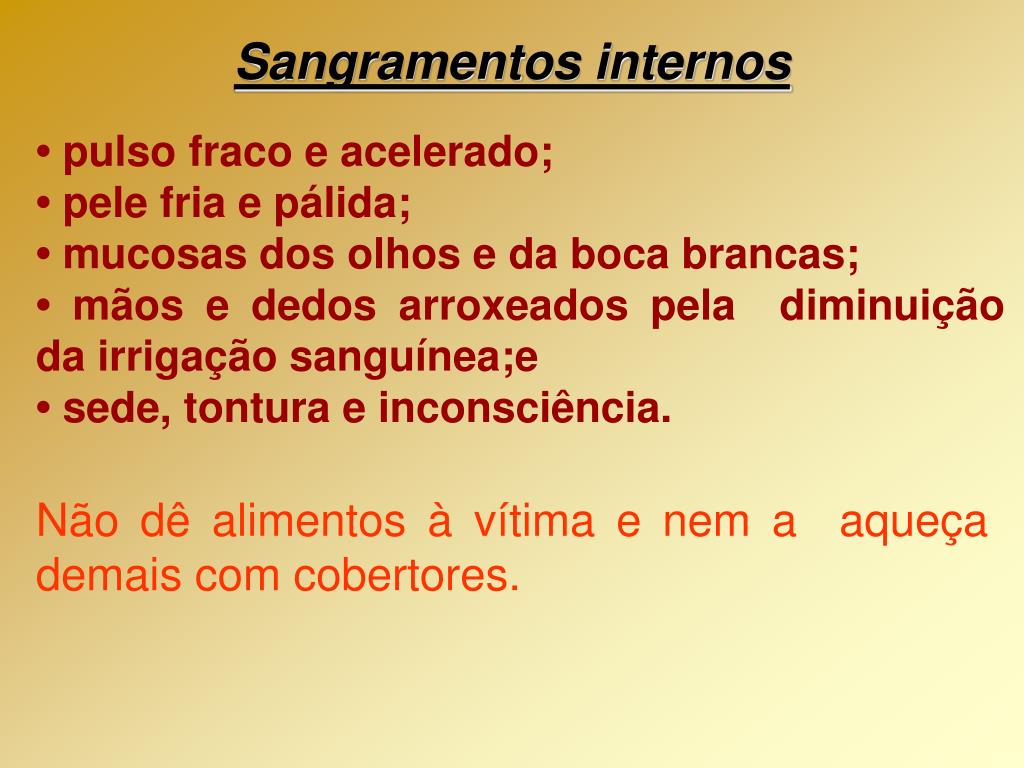 Sangramentos internos

• pulso fraco e acelerado;
• pele fria e pálida;
• mucosas dos olhos e da boca brancas;
• mãos e dedos arroxeados pela diminuição da irrigação sanguínea;e
• sede, tontura e inconsciência.

Não dê alimentos à vítima e nem a aqueça demais com cobertores.